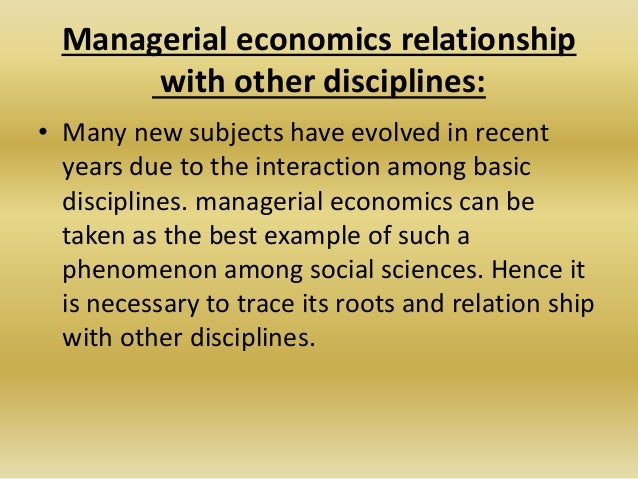 Managerial economics relationship with other disciplines:

• Many new subjects have evolved in recent years due to the interaction among basic disciplines. managerial economics can be taken as the best example of such a phenomenon among social sciences. Hence it is necessary to trace its roots and relation ship with other disciplines.